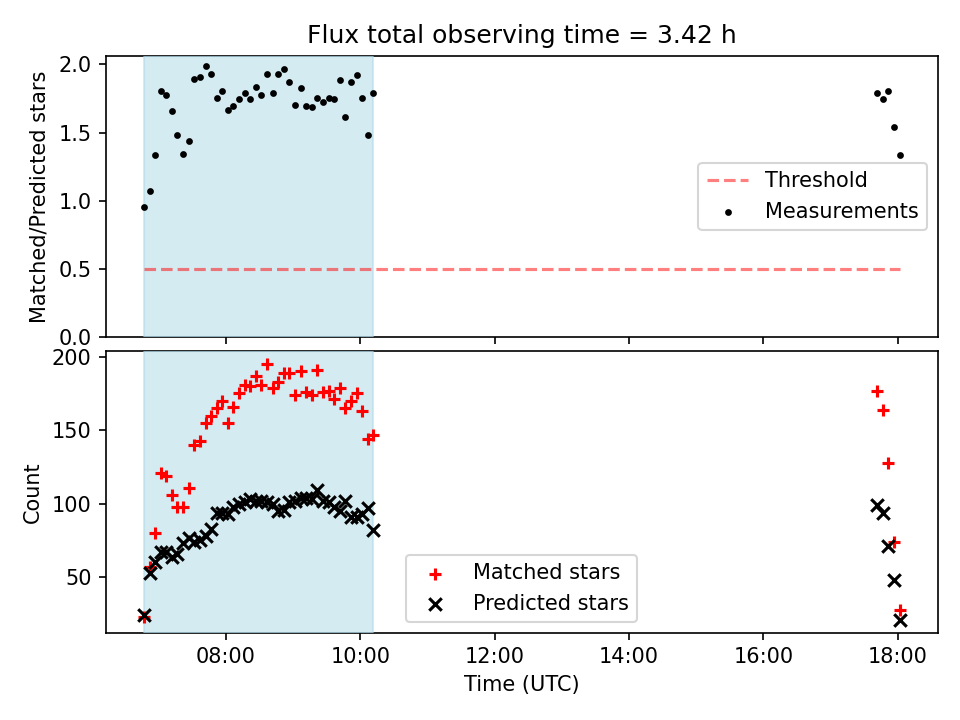 Flux total observing time = 3.42 h

Matched/Predicted stars

2.0
1.5
1.0
0.5
0.0

Threshold
Measurements

Count

200
150
100
50

Matched stars
Predicted stars

08:00
10:00
12:00
14:00
16:00
18:00

Time (UTC)